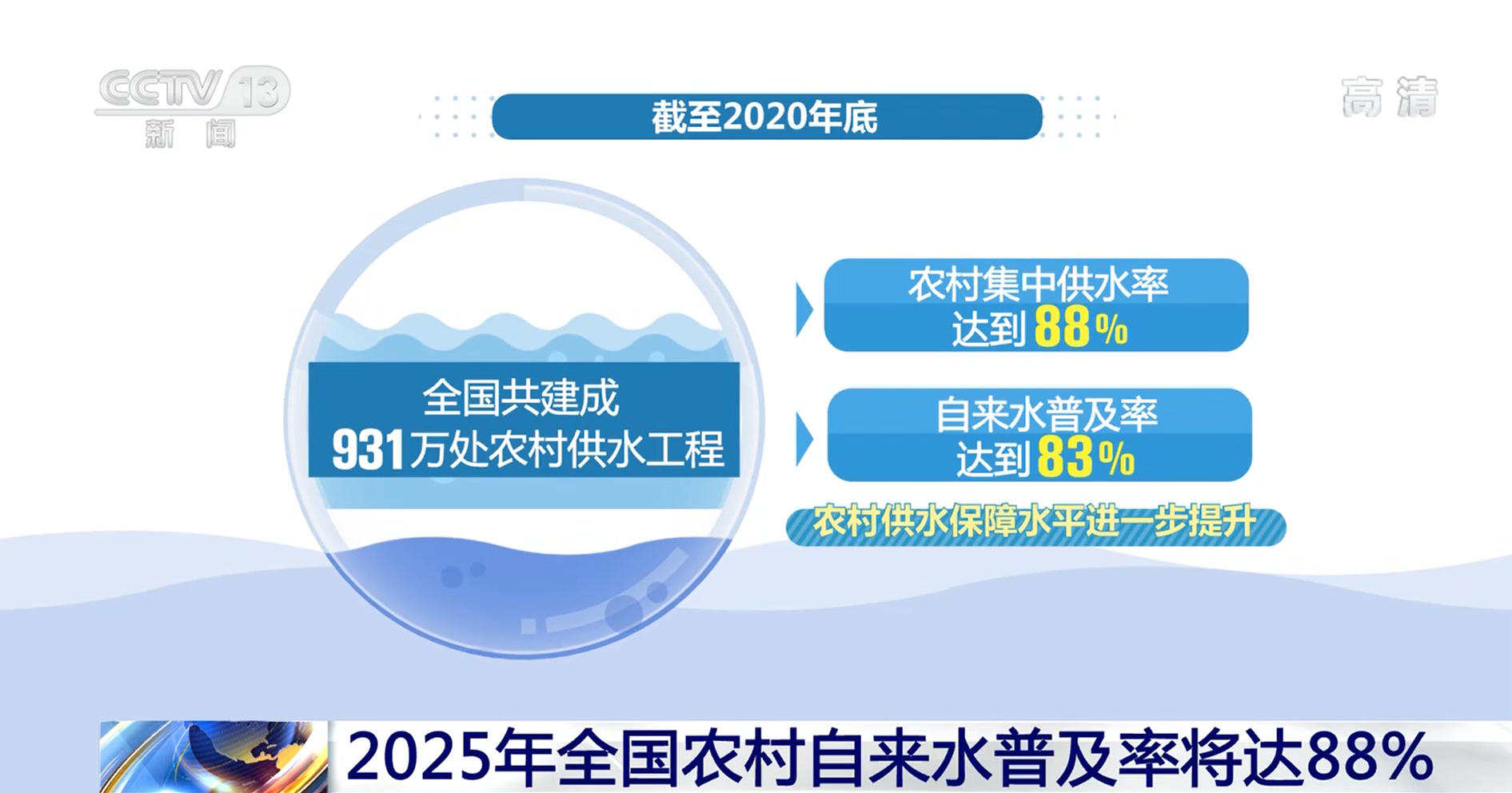 CCTV 13
新闻

高清

截至2020年底

全国共建成
931万处农村供水工程

农村集中供水率
达到88%

自来水普及率
达到83%

农村供水保障水平进一步提升

2025年全国农村自来水普及率将达88%